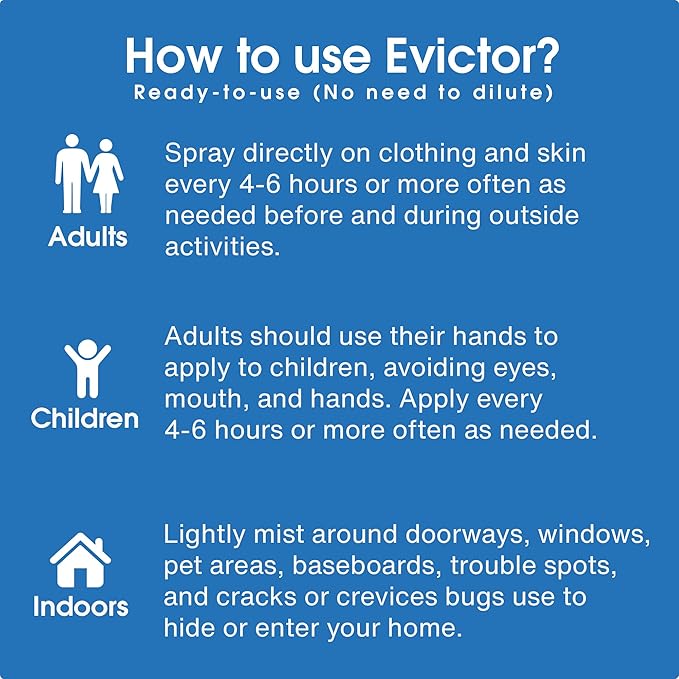 How to use Evictor?
Ready-to-use (No need to dilute)

Adults

Spray directly on clothing and skin every 4-6 hours or more often as needed before and during outside activities.

Children

Adults should use their hands to apply to children, avoiding eyes, mouth, and hands. Apply every 4-6 hours or more often as needed.

Indoors

Lightly mist around doorways, windows, pet areas, baseboards, trouble spots, and cracks or crevices bugs use to hide or enter your home.